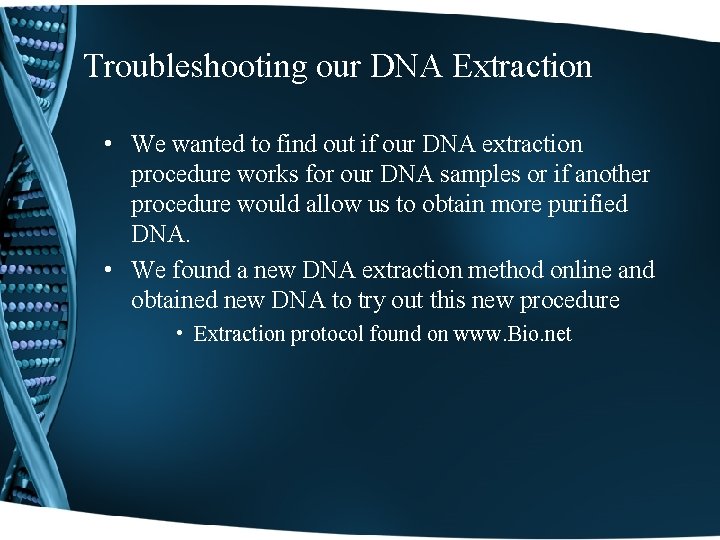 Troubleshooting our DNA Extraction

• We wanted to find out if our DNA extraction procedure works for our DNA samples or if another procedure would allow us to obtain more purified DNA.

• We found a new DNA extraction method online and obtained new DNA to try out this new procedure

• Extraction protocol found on www.Bio.net